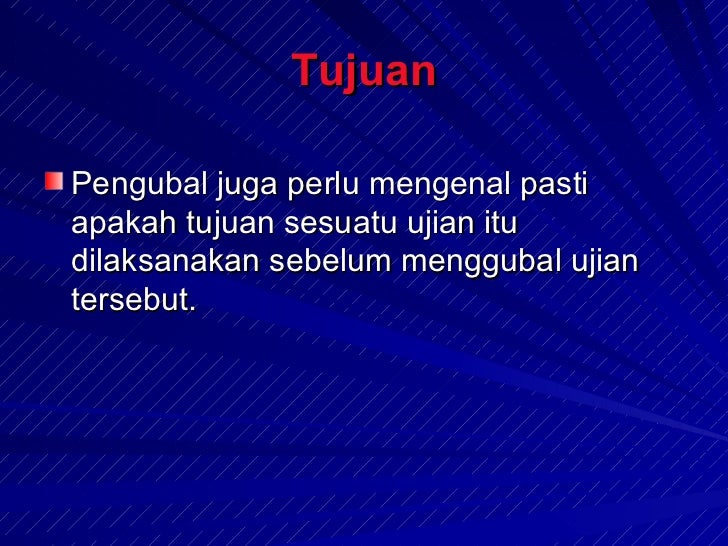 Tujuan

Pengubal juga perlu mengenal pasti apakah tujuan sesuatu ujian itu dilaksanakan sebelum menggubal ujian tersebut.